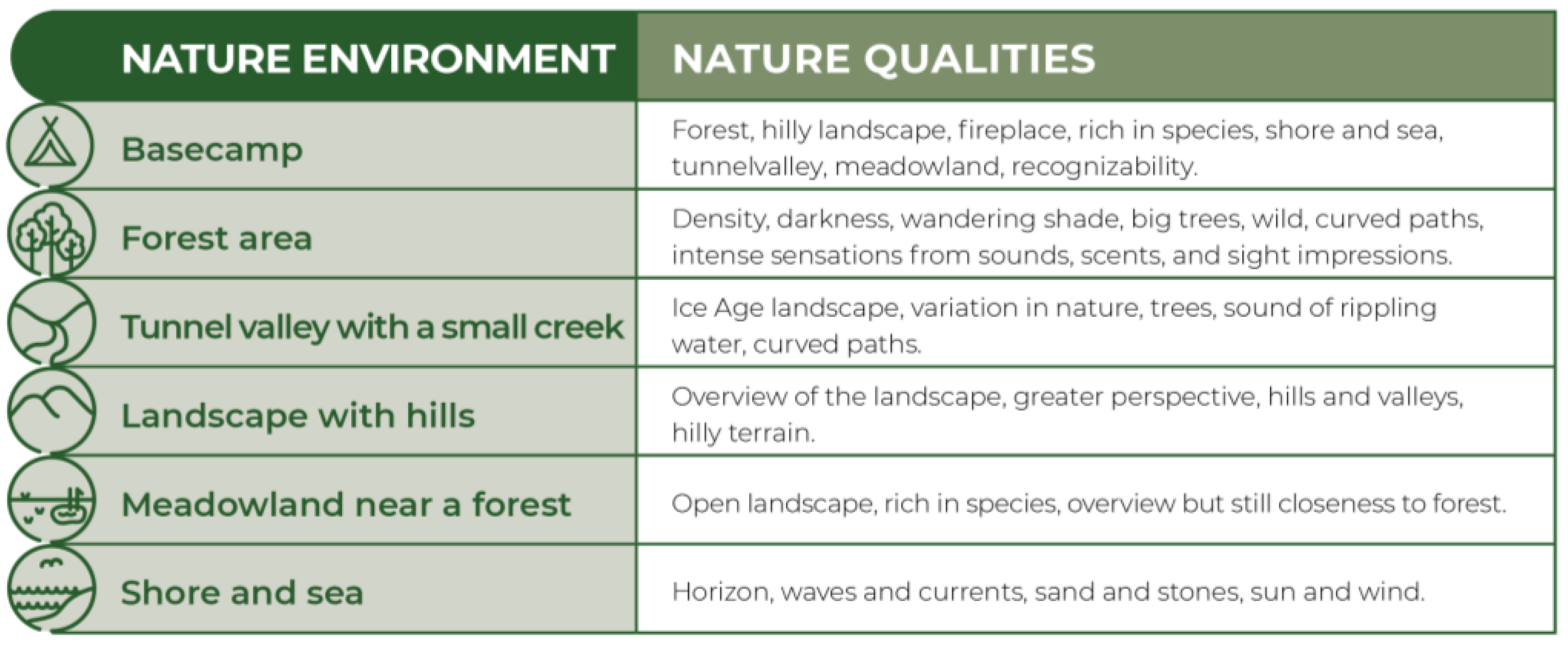 | NATURE ENVIRONMENT | NATURE QUALITIES |
|---|---|
| Basecamp | Forest, hilly landscape, fireplace, rich in species, shore and sea, tunnelvalley, meadowland, recognizability. |
| Forest area | Density, darkness, wandering shade, big trees, wild, curved paths, intense sensations from sounds, scents, and sight impressions. |
| Tunnel valley with a small creek | Ice Age landscape, variation in nature, trees, sound of rippling water, curved paths. |
| Landscape with hills | Overview of the landscape, greater perspective, hills and valleys, hilly terrain. |
| Meadowland near a forest | Open landscape, rich in species, overview but still closeness to forest. |
| Shore and sea | Horizon, waves and currents, sand and stones, sun and wind. |